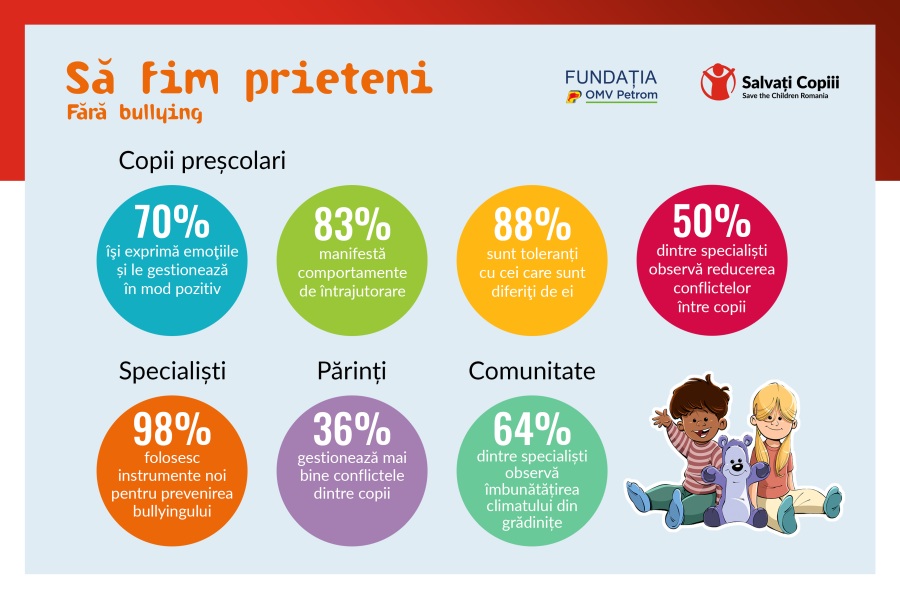 Să fim prieteni
Fără bullying

FUNDAȚIA
OMV Petrom

Salvați Copiii
Save the Children Romania

Copii preșcolari

70%
își exprimă emoțiile și le gestionează în mod pozitiv

83%
manifestă comportamente de întrajutorare

88%
sunt toleranți cu cei care sunt diferiți de ei

50%
dintre specialiști observă reducerea conflictelor între copii

Specialiști

98%
folosesc instrumente noi pentru prevenirea bullyingului

Părinți

36%
gestionează mai bine conflictele dintre copii

Comunitate

64%
dintre specialiști observă îmbunătățirea climatului din grădinițe